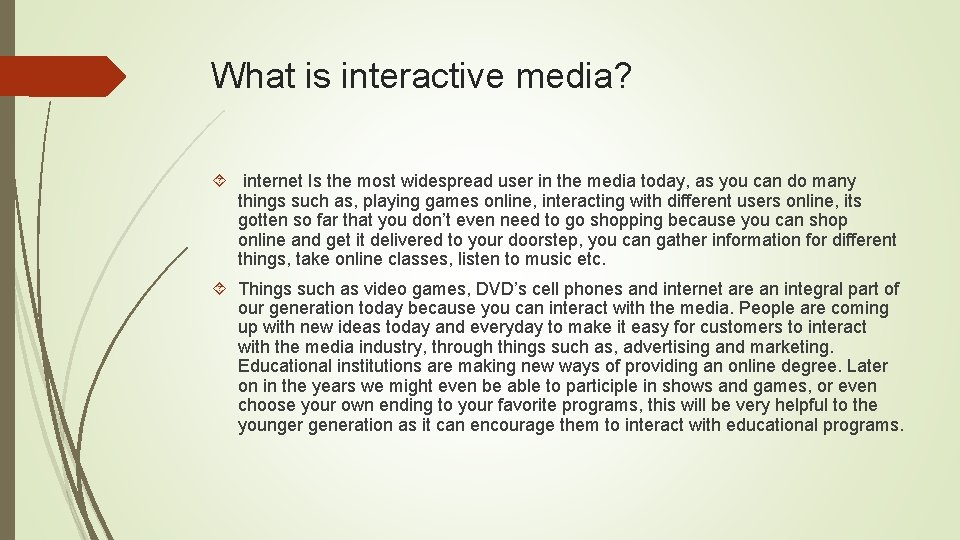 What is interactive media?

internet Is the most widespread user in the media today, as you can do many things such as, playing games online, interacting with different users online, its gotten so far that you don't even need to go shopping because you can shop online and get it delivered to your doorstep, you can gather information for different things, take online classes, listen to music etc.

Things such as video games, DVD's cell phones and internet are an integral part of our generation today because you can interact with the media. People are coming up with new ideas today and everyday to make it easy for customers to interact with the media industry, through things such as, advertising and marketing. Educational institutions are making new ways of providing an online degree. Later on in the years we might even be able to participle in shows and games, or even choose your own ending to your favorite programs, this will be very helpful to the younger generation as it can encourage them to interact with educational programs.